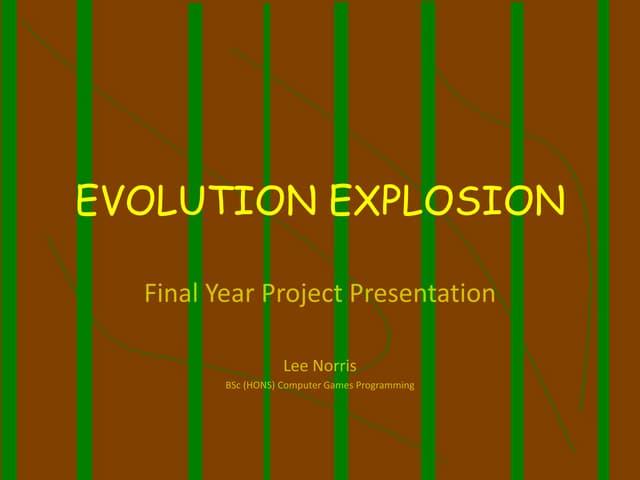 EVOLUTION EXPLOSION

Final Year Project Presentation

Lee Norris

BSc (HONS) Computer Games Programming